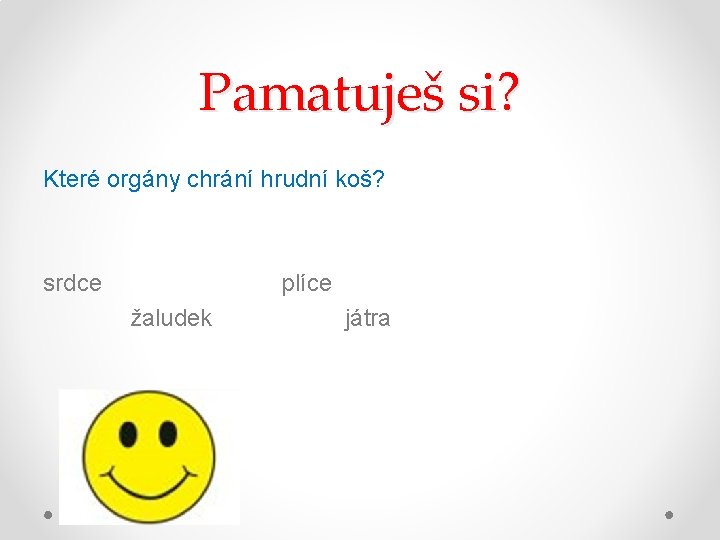 Pamatuješ si?

Které orgány chrání hrudní koš?

srdce plíce

žaludek játra